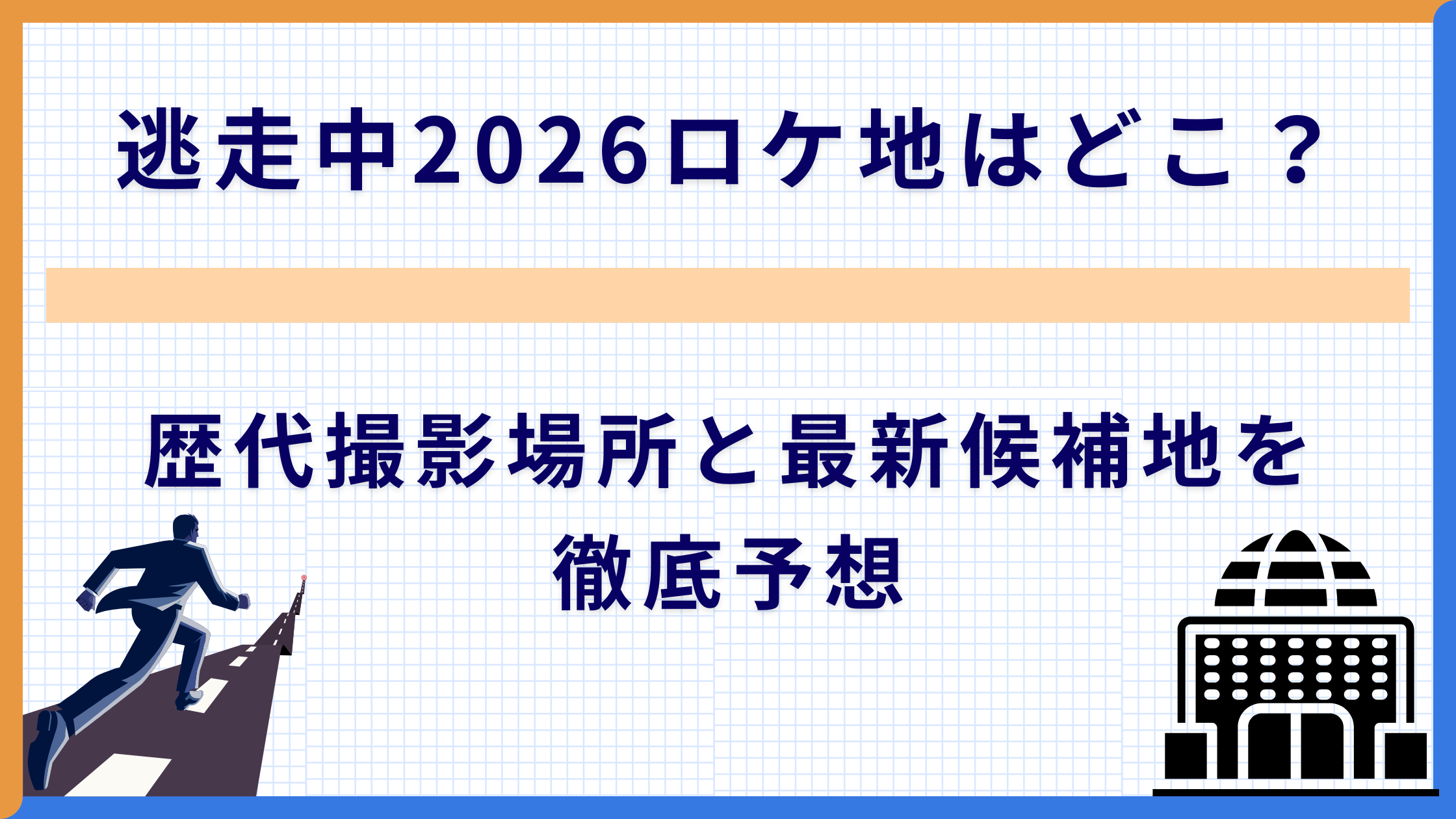 逃走中2026ロケ地はどこ？

歴代撮影場所と最新候補地を徹底予想